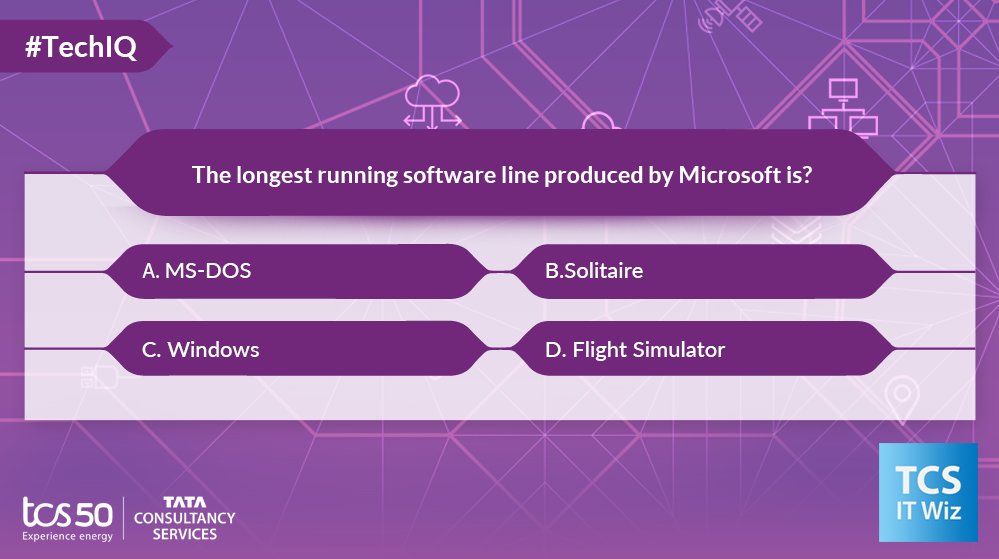 #TechIQ

The longest running software line produced by Microsoft is?

A. MS-DOS

B.Solitaire

C. Windows

D. Flight Simulator

tcs 50
Experience energy

TATA
CONSULTANCY
SERVICES

TCS
IT Wiz